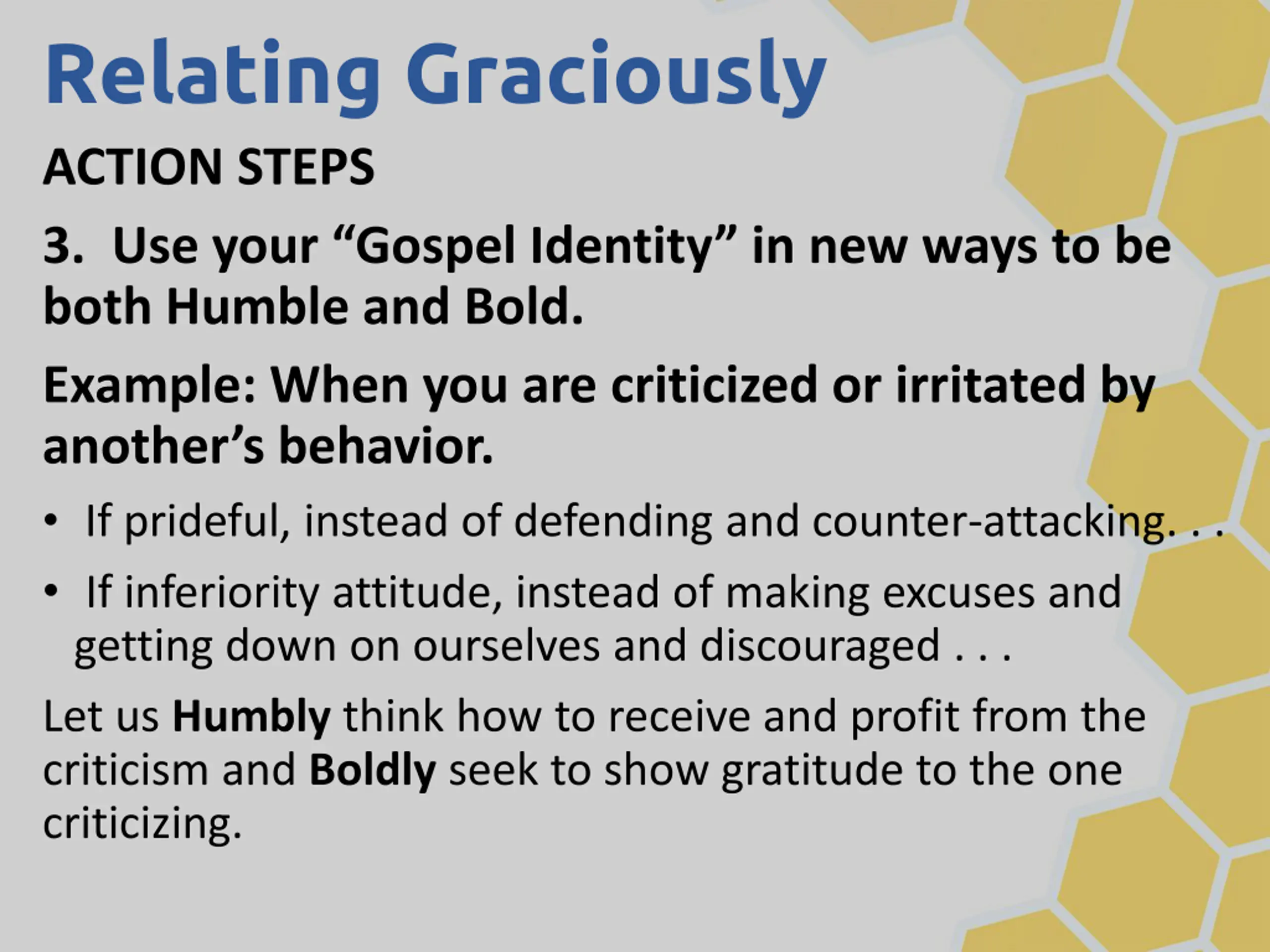 Relating Graciously

ACTION STEPS

3. Use your “Gospel Identity” in new ways to be both Humble and Bold.

Example: When you are criticized or irritated by another’s behavior.

• If prideful, instead of defending and counter-attacking. . .

• If inferiority attitude, instead of making excuses and getting down on ourselves and discouraged . . .

Let us Humbly think how to receive and profit from the criticism and Boldly seek to show gratitude to the one criticizing.